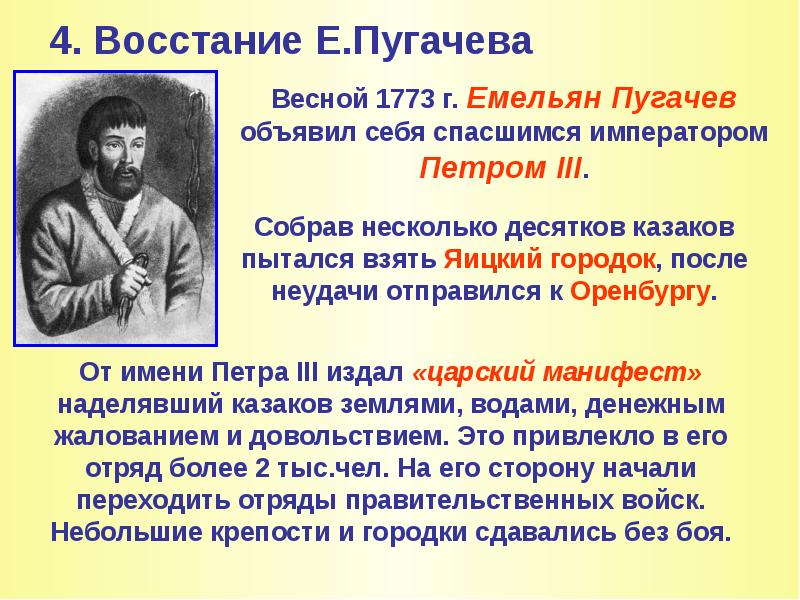 4. Восстание Е.Пугачева

Весной 1773 г. Емельян Пугачев объявил себя спасшимся императором Петром III.

Собрав несколько десятков казаков пытался взять Яицкий городок, после неудачи отправился к Оренбургу.

От имени Петра III издал «царский манифест» наделявший казаков землями, водами, денежным жалованием и довольствием. Это привлекло в его отряд более 2 тыс.чел. На его сторону начали переходить отряды правительственных войск. Небольшие крепости и городки сдавались без боя.